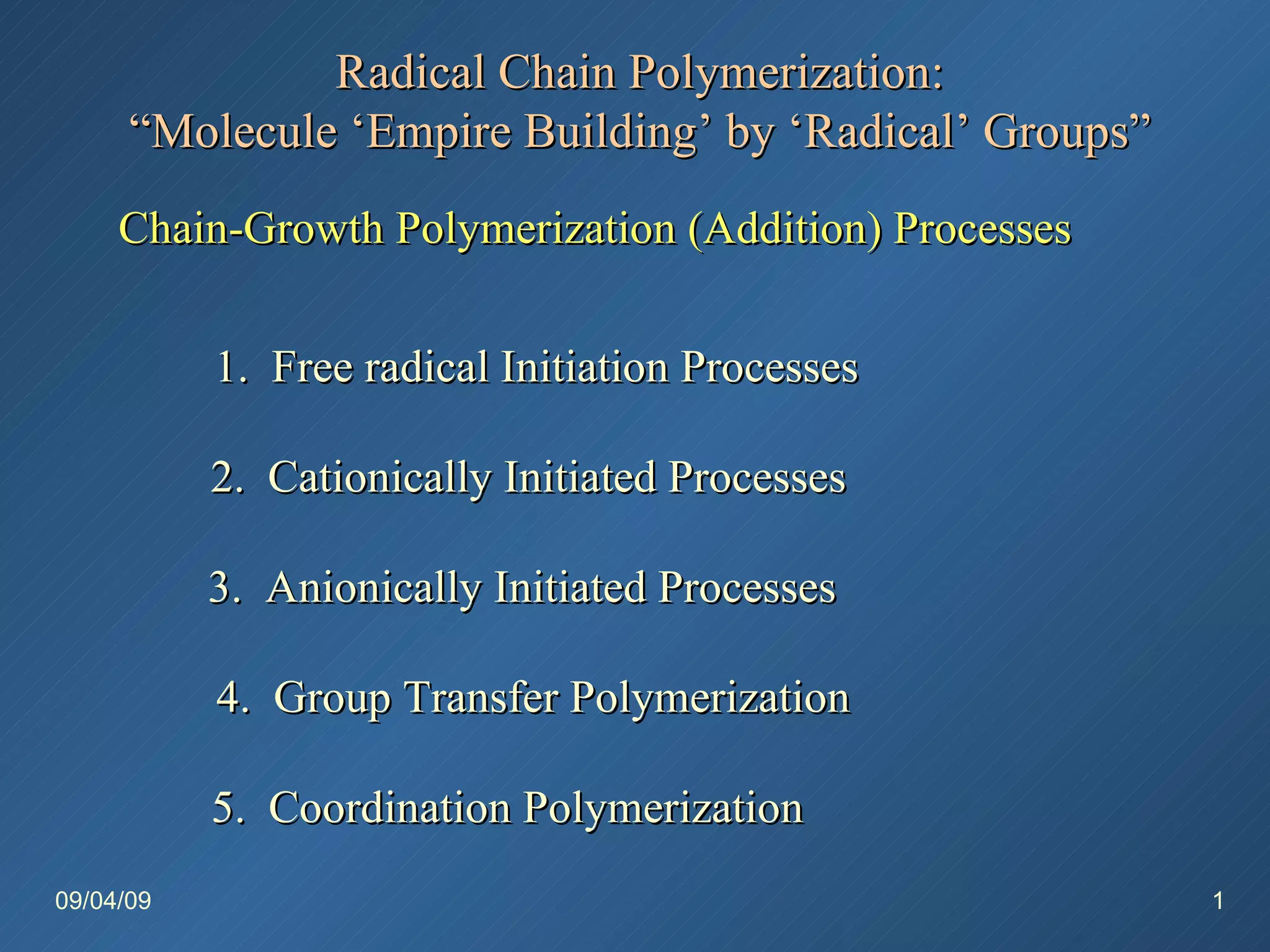 Radical Chain Polymerization:
“Molecule ‘Empire Building’ by ‘Radical’ Groups”

Chain-Growth Polymerization (Addition) Processes

1. Free radical Initiation Processes

2. Cationically Initiated Processes

3. Anionically Initiated Processes

4. Group Transfer Polymerization

5. Coordination Polymerization

09/04/09

1